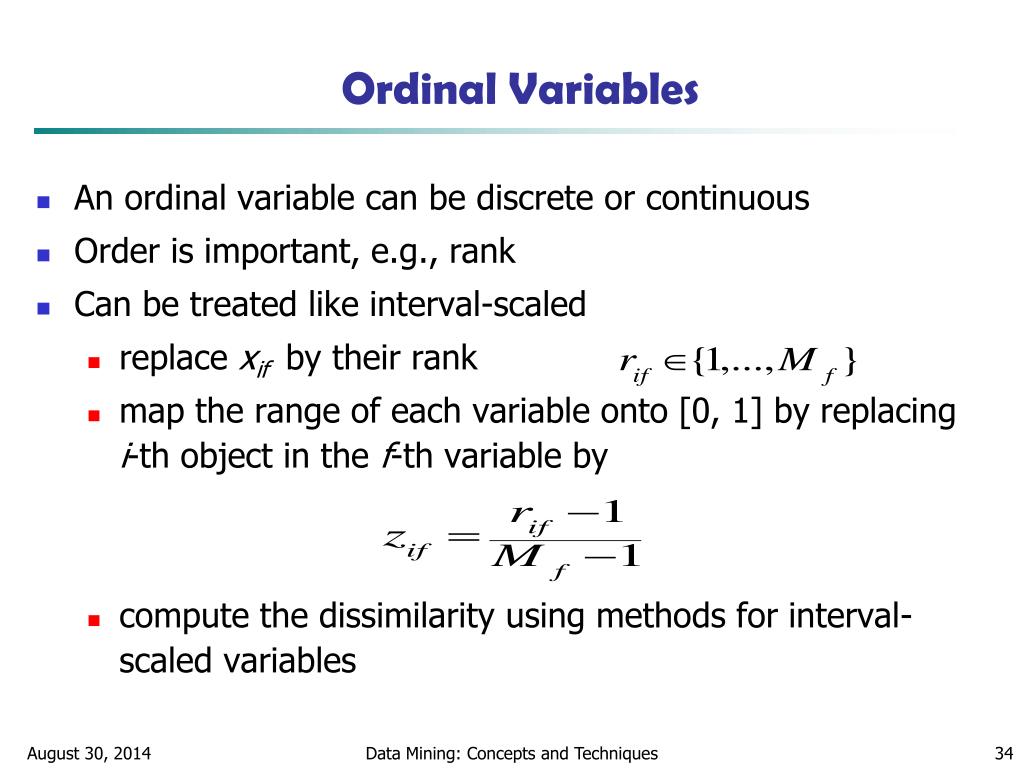 Ordinal Variables

An ordinal variable can be discrete or continuous

Order is important, e.g., rank

Can be treated like interval-scaled

replace $x_{if}$ by their rank $r_{if} \in \{1, \ldots, M_f\}$

map the range of each variable onto [0, 1] by replacing $i$-th object in the $f$-th variable by

$z_{if} = \frac{r_{if} - 1}{M_f - 1}$

compute the dissimilarity using methods for interval-scaled variables

August 30, 2014 Data Mining: Concepts and Techniques 34